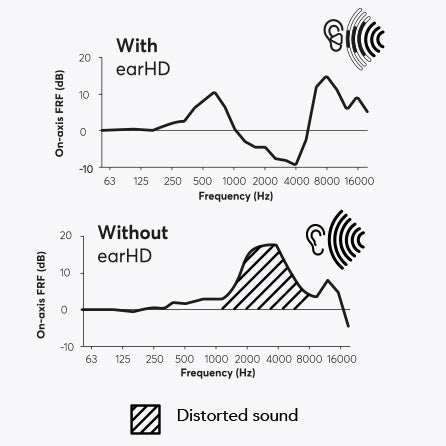 With earHD

On-axis FRF (dB)

20
10
0
-10

63 125 250 500 1000 2000 4000 8000 16000

Frequency (Hz)

Without earHD

On-axis FRF (dB)

20
10
0
-10

63 125 250 500 1000 2000 4000 8000 16000

Frequency (Hz)

Distorted sound